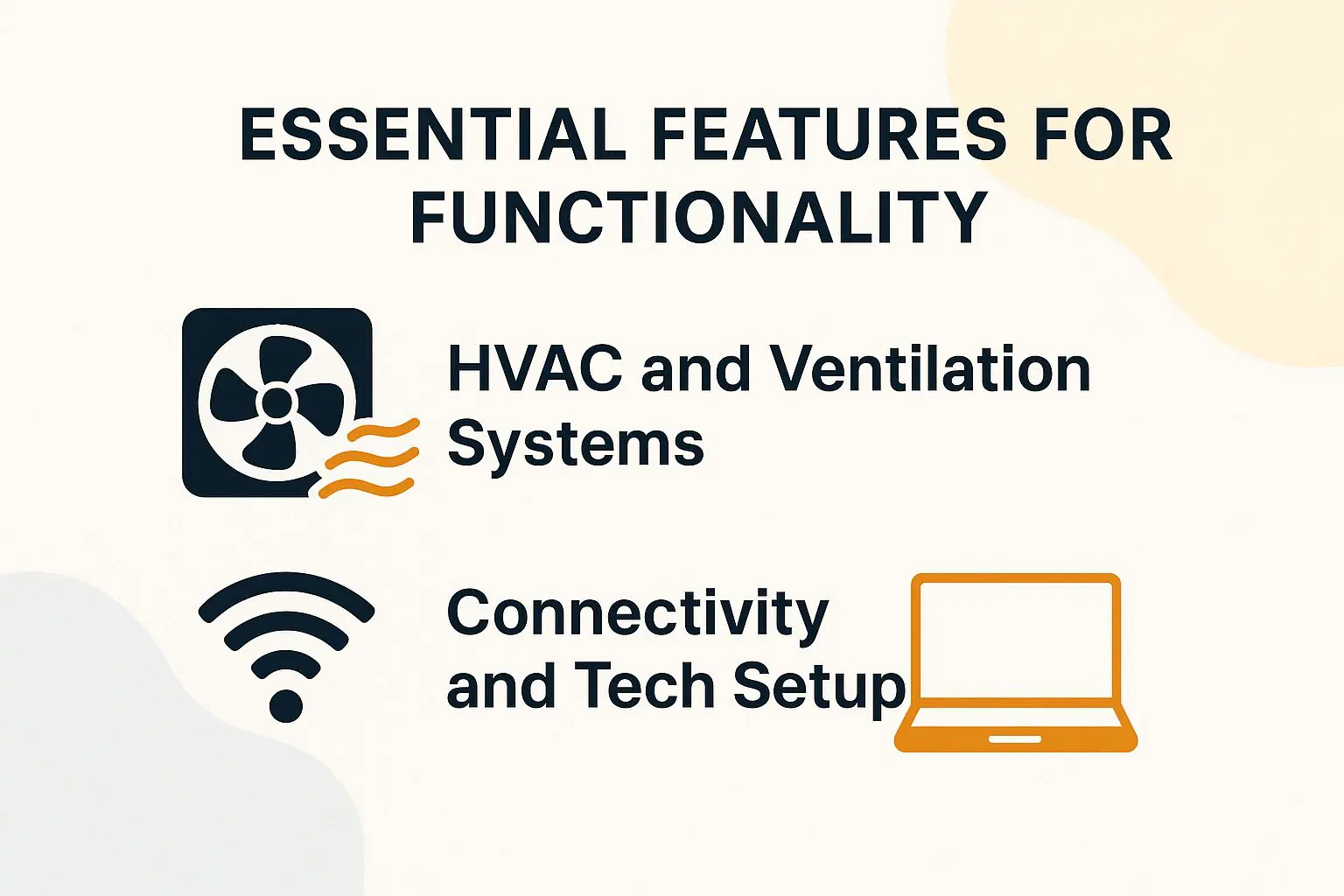 ESSENTIAL FEATURES FOR FUNCTIONALITY

HVAC and Ventilation Systems

Connectivity and Tech Setup